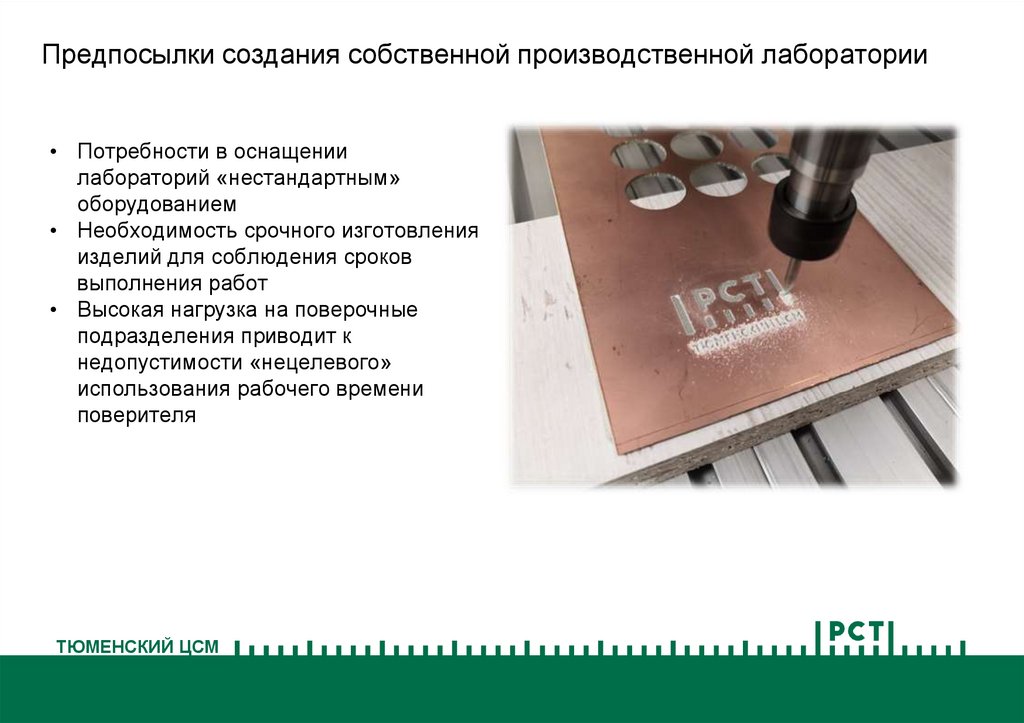 Предпосылки создания собственной производственной лаборатории

• Потребности в оснащении лабораторий «нестандартным» оборудованием
• Необходимость срочного изготовления изделий для соблюдения сроков выполнения работ
• Высокая нагрузка на поверочные подразделения приводит к недопустимости «нецелевого» использования рабочего времени поверителя

РСТ
ТЮМЕНСКИЙ ЦСМ

ТЮМЕНСКИЙ ЦСМ
РСТ